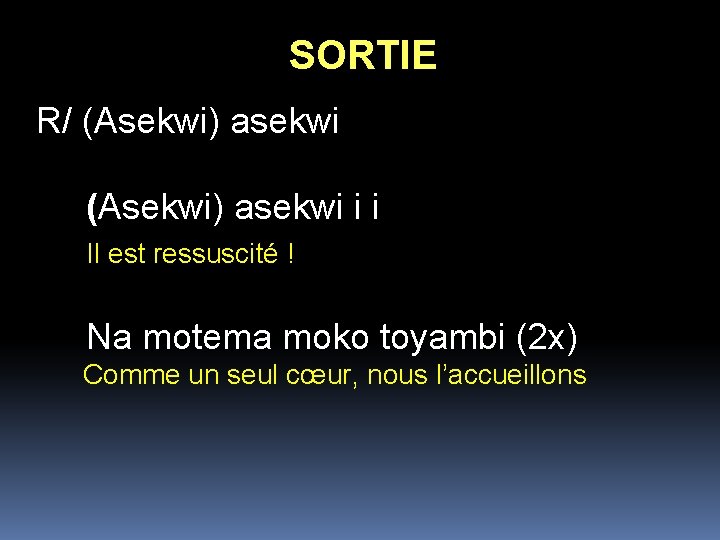 SORTIE

R/ (Asekwi) asekwi

(Asekwi) asekwi i i
Il est ressuscité !

Na motema moko toyambi (2x)
Comme un seul cœur, nous l’accueillons